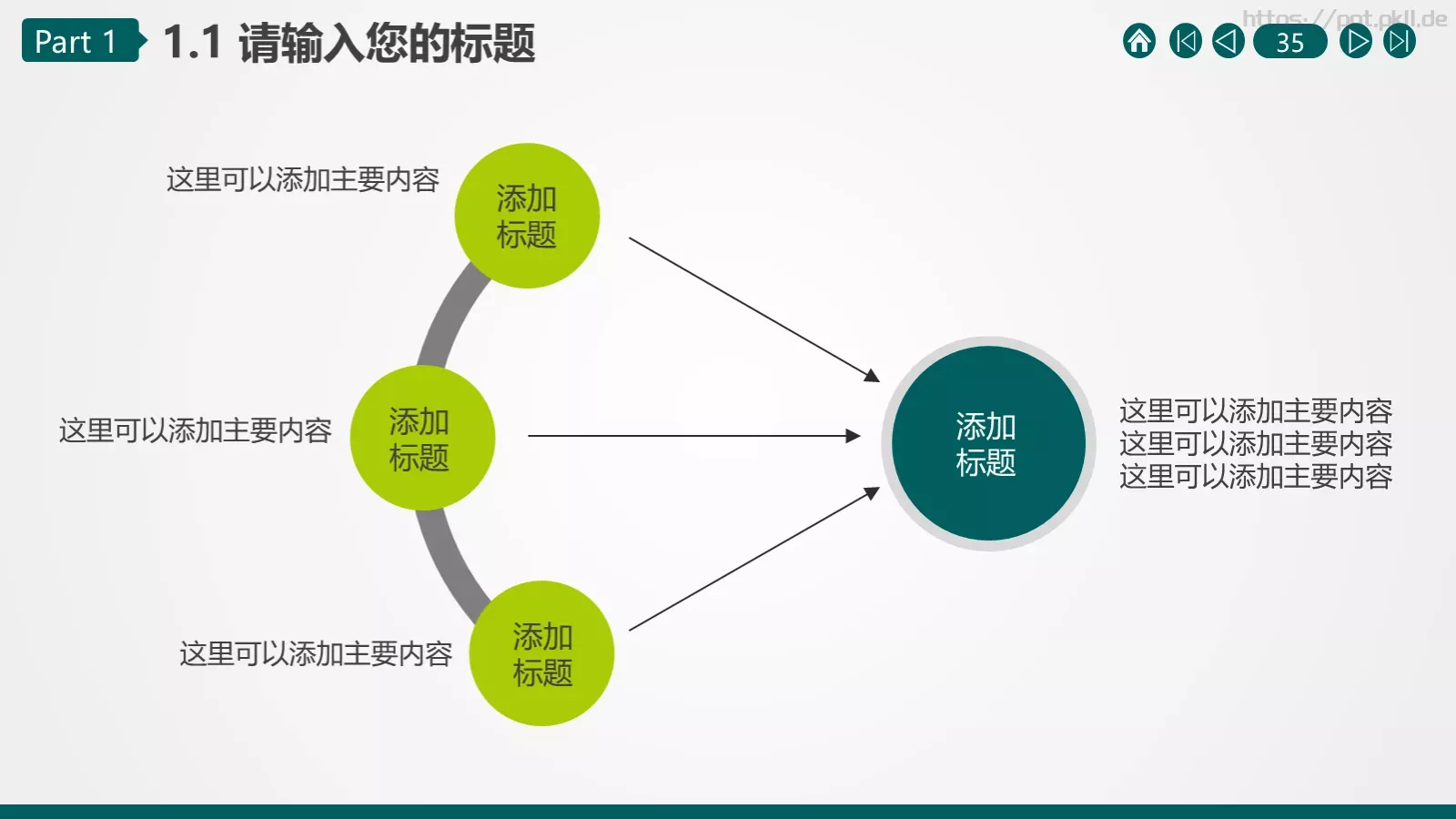 Part 1 1.1 请输入您的标题

https://ppt.pkll.de

35

这里可以添加主要内容

添加标题

这里可以添加主要内容

添加标题

这里可以添加主要内容

添加标题

添加标题

这里可以添加主要内容
这里可以添加主要内容
这里可以添加主要内容